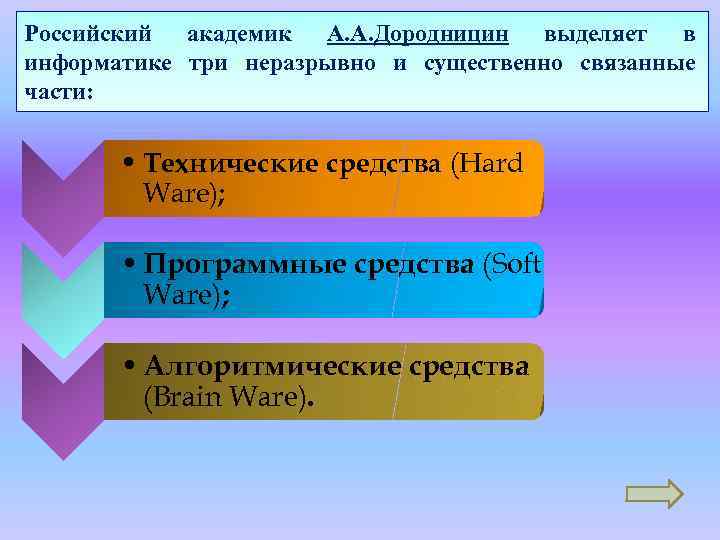 Российский академик А.А.Дородницин выделяет в информатике три неразрывно и существенно связанные части:

• Технические средства (Hard Ware);

• Программные средства (Soft Ware);

• Алгоритмические средства (Brain Ware).